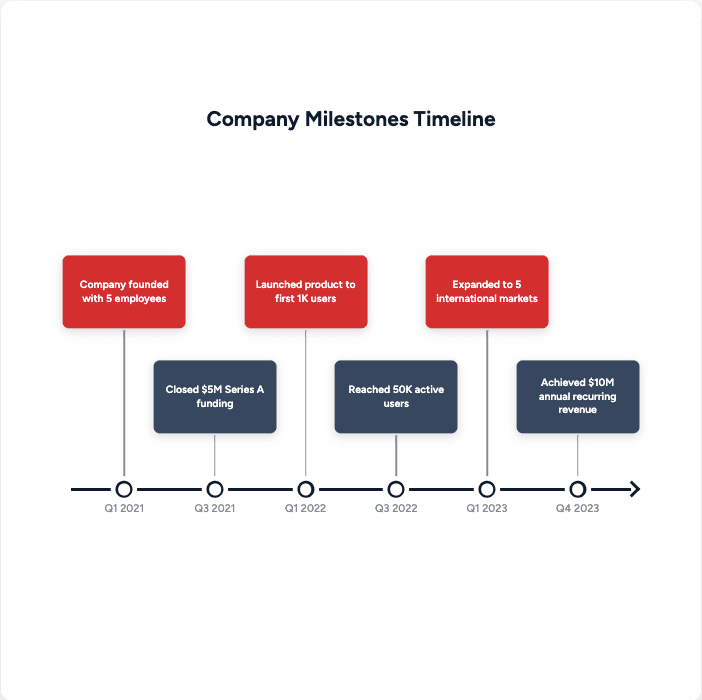 Company Milestones Timeline

Company founded with 5 employees

Closed \$5M Series A funding

Launched product to first 1K users

Reached 50K active users

Expanded to 5 international markets

Achieved \$10M annual recurring revenue

Q1 2021

Q3 2021

Q1 2022

Q3 2022

Q1 2023

Q4 2023